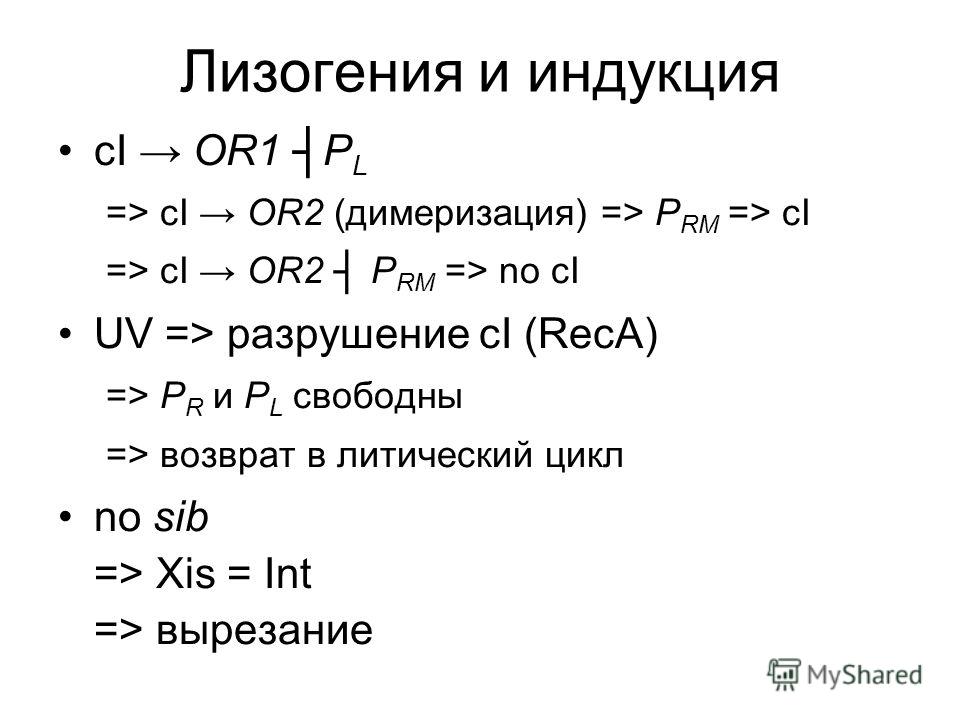 Лизогения и индукция

• cI → OR1 ┤ $P_L$

=> cI → OR2 (димеризация) => $P_{RM}$ => cI

=> cI → OR2 ┤ $P_{RM}$ => no cI

• UV => разрушение cI (RecA)

=> $P_R$ и $P_L$ свободны

=> возврат в литический цикл

• no sib
=> Xis = Int
=> вырезание

MyShared